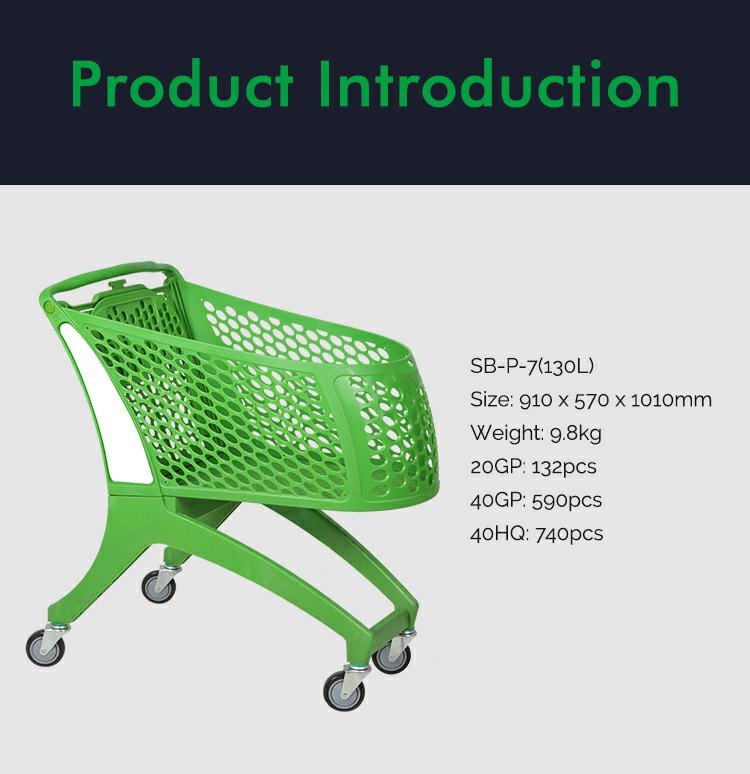 Product Introduction

SB-P-7(130L)
Size: 910 x 570 x 1010mm
Weight: 9.8kg
20GP: 132pcs
40GP: 590pcs
40HQ: 740pcs